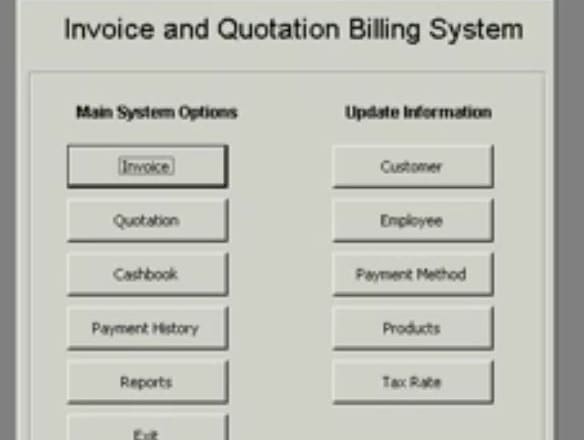 Invoice and Quotation Billing System

Main System Options

Invoice

Quotation

Cashbook

Payment History

Reports

Exit

Update Information

Customer

Employee

Payment Method

Products

Tax Rate